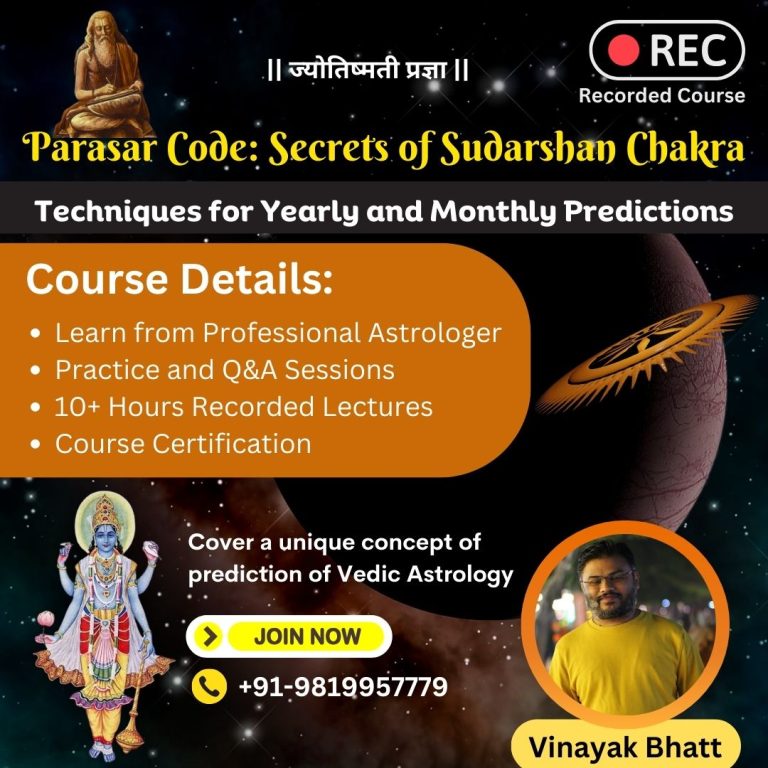 || ज्योतिष्मती प्रज्ञा ||

REC
Recorded Course

Parasar Code: Secrets of Sudarshan Chakra

Techniques for Yearly and Monthly Predictions

Course Details:
• Learn from Professional Astrologer
• Practice and Q&A Sessions
• 10+ Hours Recorded Lectures
• Course Certification

Cover a unique concept of prediction of Vedic Astrology

JOIN NOW

+91-9819957779

Vinayak Bhatt